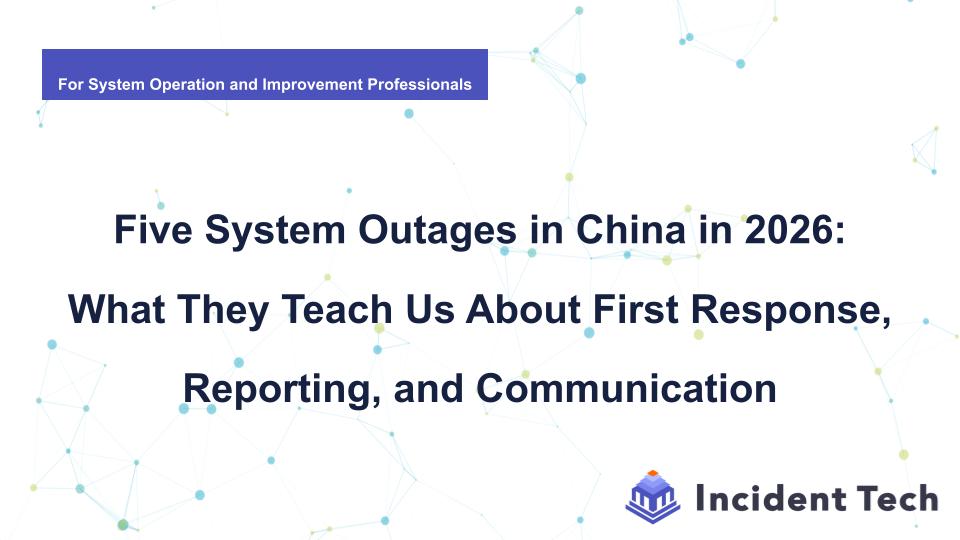 For System Operation and Improvement Professionals

Five System Outages in China in 2026:

What They Teach Us About First Response,

Reporting, and Communication

Incident Tech